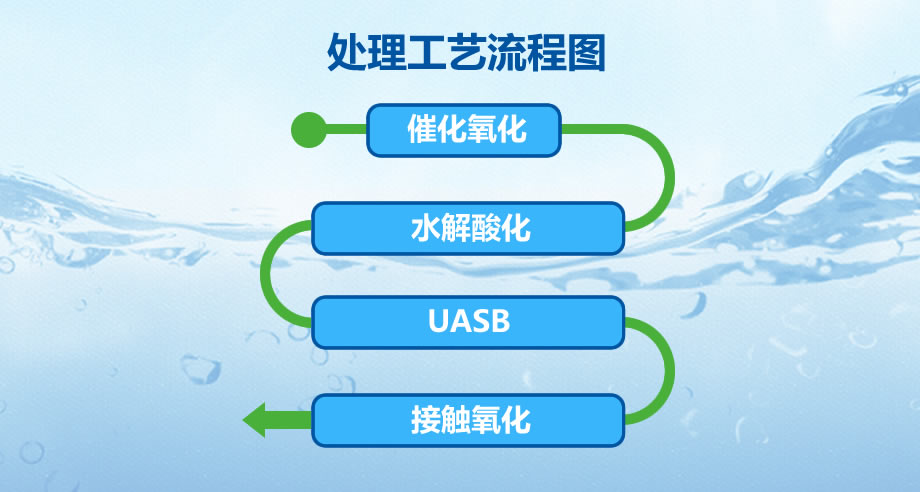 处理工艺流程图

催化氧化

水解酸化

UASB

接触氧化